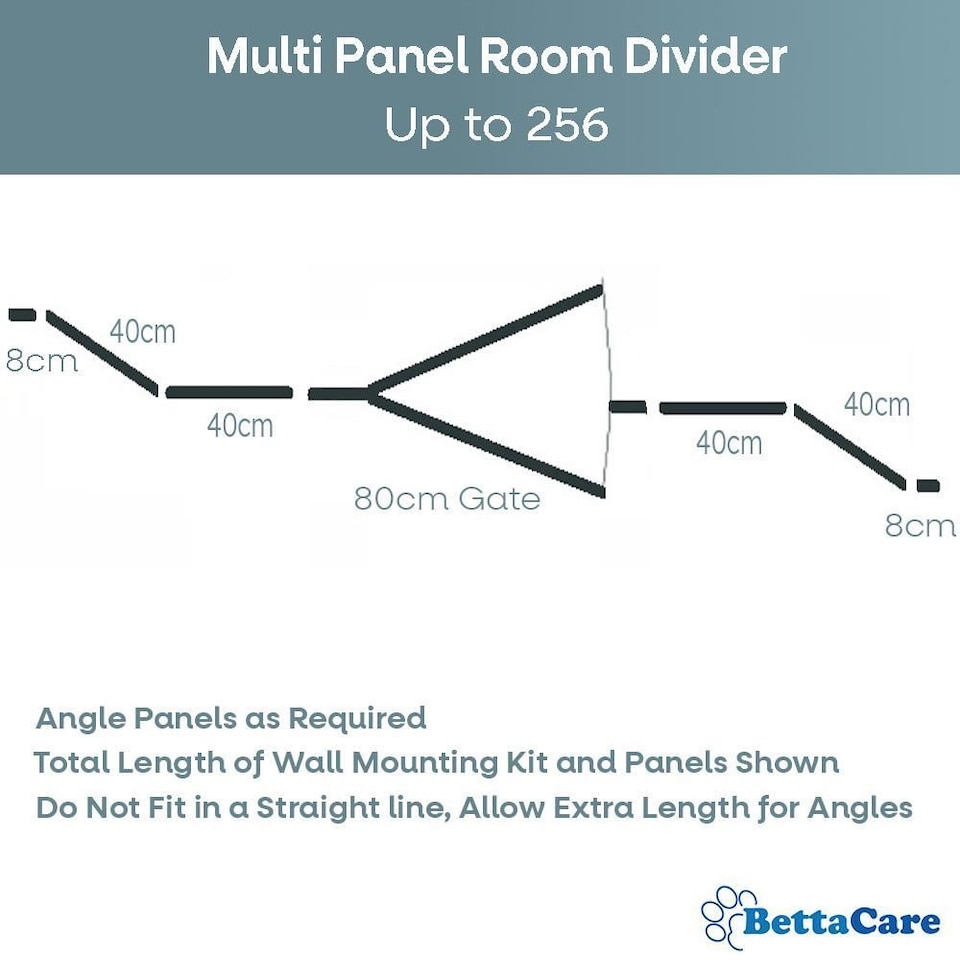 Multi Panel Room Divider
Up to 256

8cm
40cm
40cm
80cm Gate
40cm
40cm
8cm

Angle Panels as Required
Total Length of Wall Mounting Kit and Panels Shown
Do Not Fit in a Straight line, Allow Extra Length for Angles

BettaCare